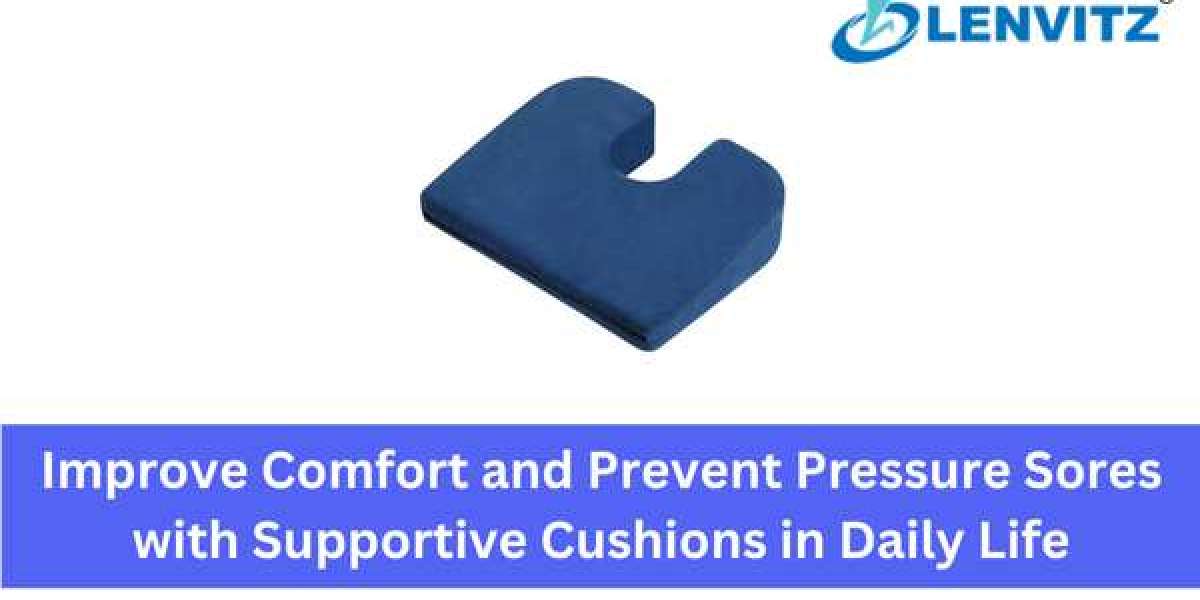 LENVITZ

Improve Comfort and Prevent Pressure Sores with Supportive Cushions in Daily Life